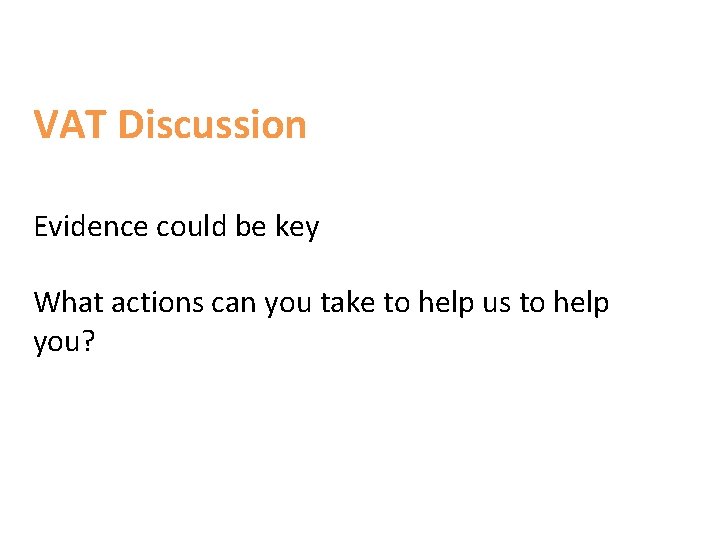 VAT Discussion

Evidence could be key

What actions can you take to help us to help you?